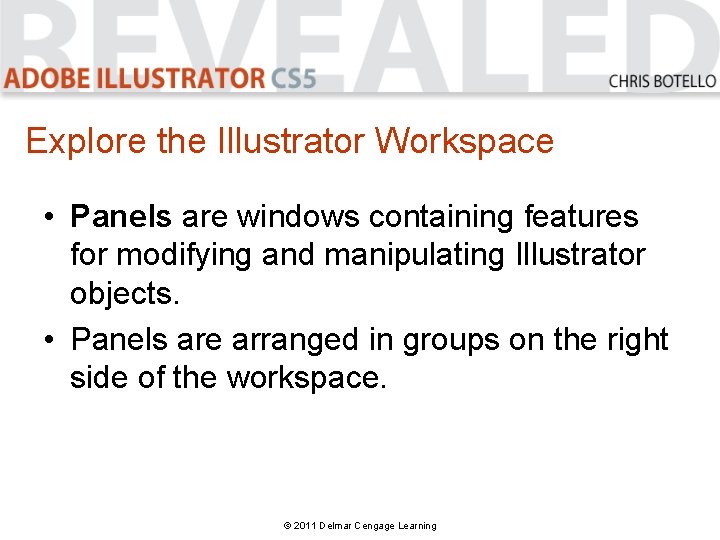 REVEALED
ADOBE ILLUSTRATOR CS5
CHRIS BOTELLO

Explore the Illustrator Workspace

• Panels are windows containing features for modifying and manipulating Illustrator objects.
• Panels are arranged in groups on the right side of the workspace.

© 2011 Delmar Cengage Learning